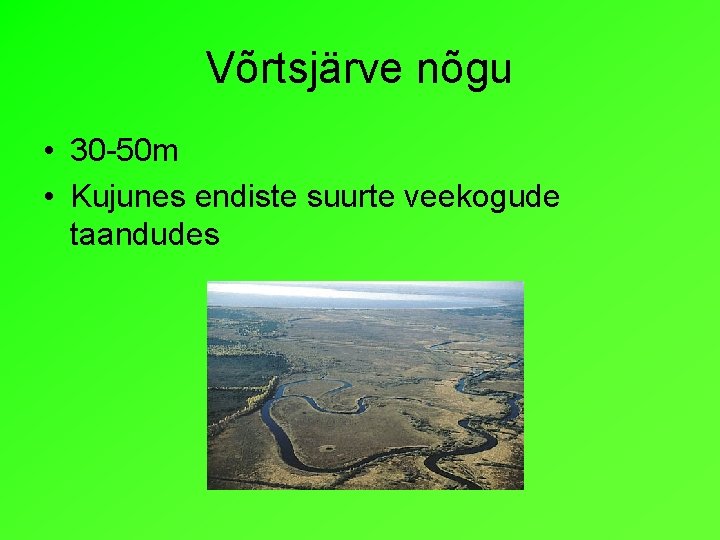 Võrtsjärve nõgu

• 30-50m
• Kujunes endiste suurte veekogude taandudes